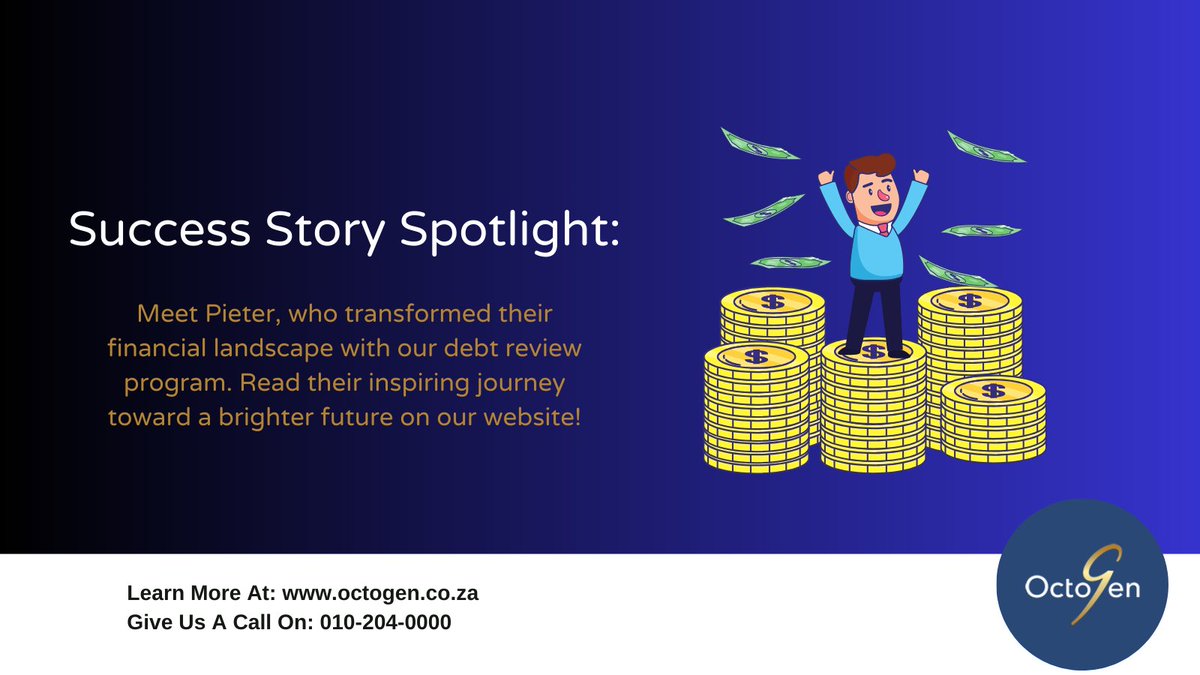 Success Story Spotlight:

Meet Pieter, who transformed their financial landscape with our debt review program. Read their inspiring journey toward a brighter future on our website!

Learn More At: www.octogen.co.za
Give Us A Call On: 010-204-0000

OctoGen